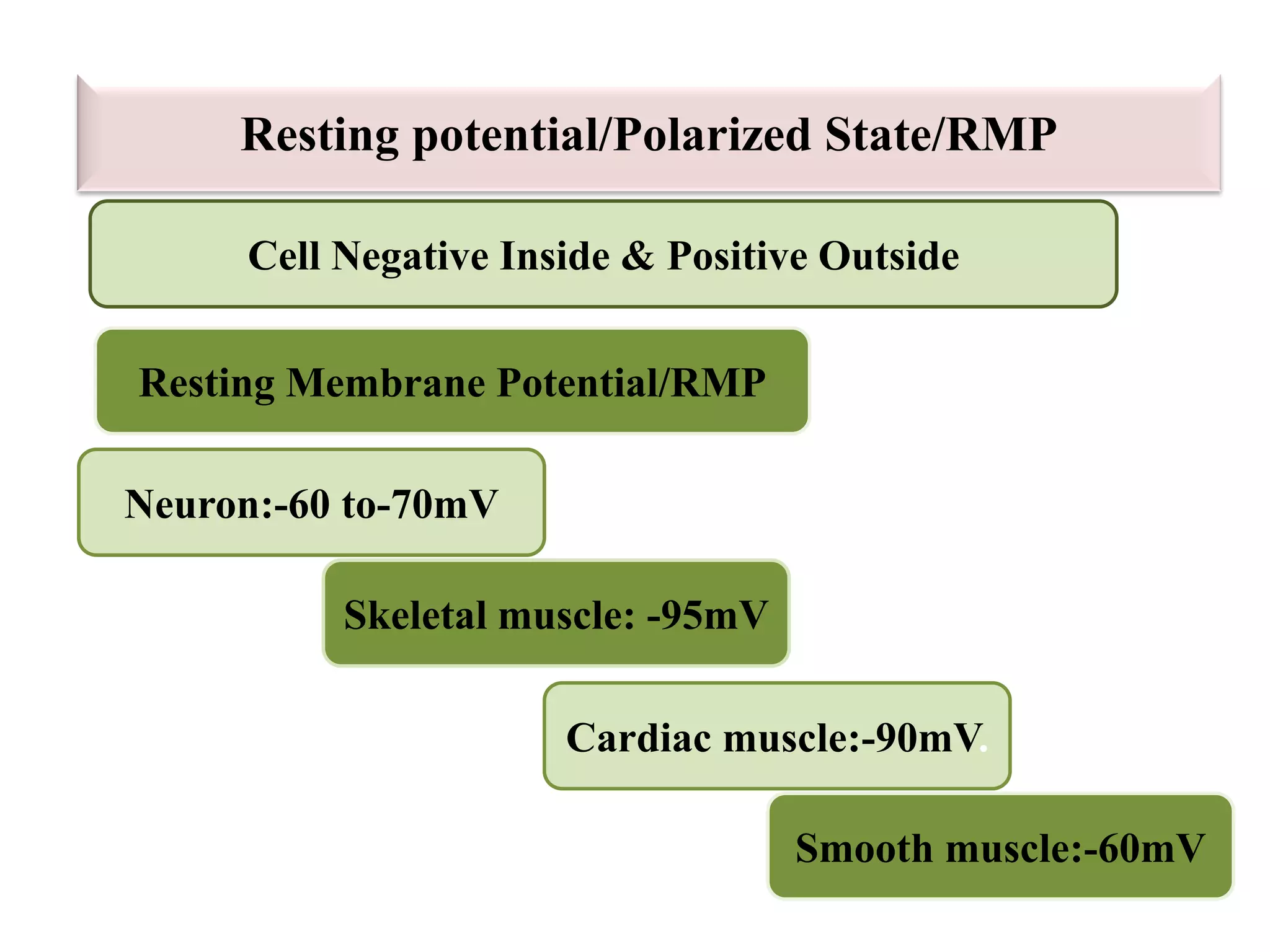 Resting potential/Polarized State/RMP

Cell Negative Inside & Positive Outside

Resting Membrane Potential/RMP

Neuron:-60 to-70mV

Skeletal muscle: -95mV

Cardiac muscle:-90mV.

Smooth muscle:-60mV